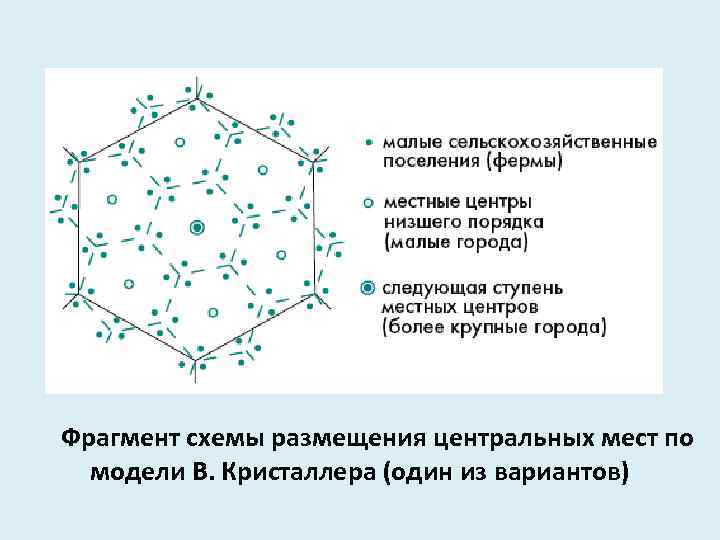 малые сельскохозяйственные поселения (фермы)

местные центры низшего порядка (малые города)

следующая ступень местных центров (более крупные города)

Фрагмент схемы размещения центральных мест по модели В. Кристаллера (один из вариантов)